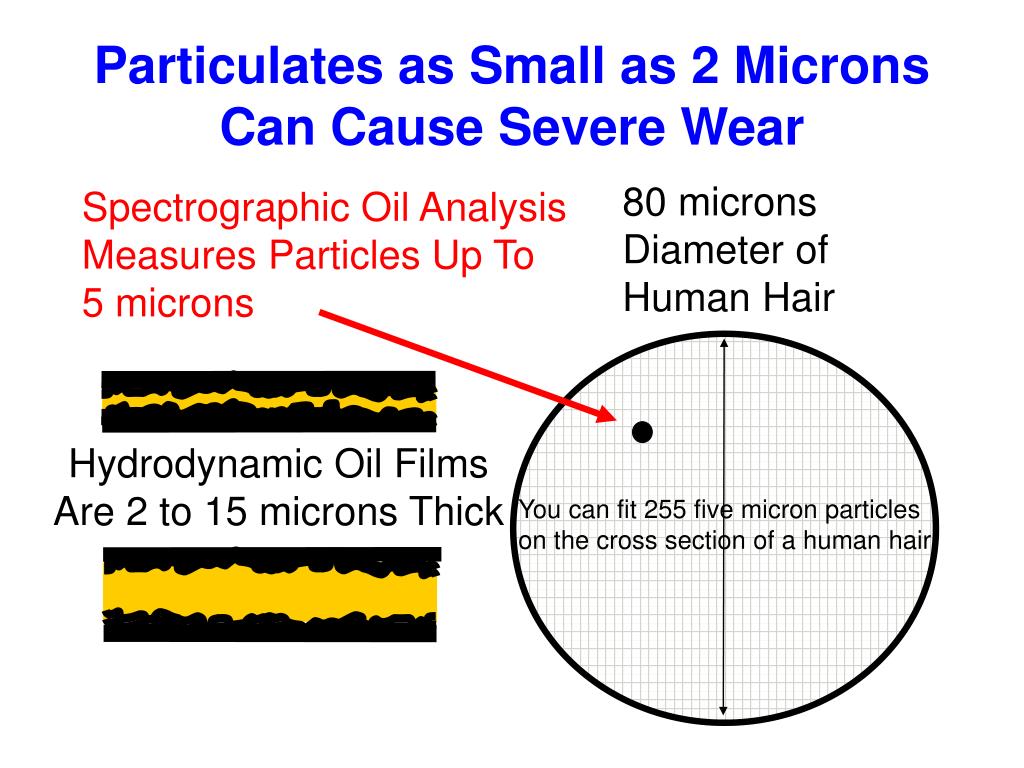 Particulates as Small as 2 Microns Can Cause Severe Wear

Spectrographic Oil Analysis Measures Particles Up To 5 microns

80 microns Diameter of Human Hair

Hydrodynamic Oil Films Are 2 to 15 microns Thick

You can fit 255 five micron particles on the cross section of a human hair